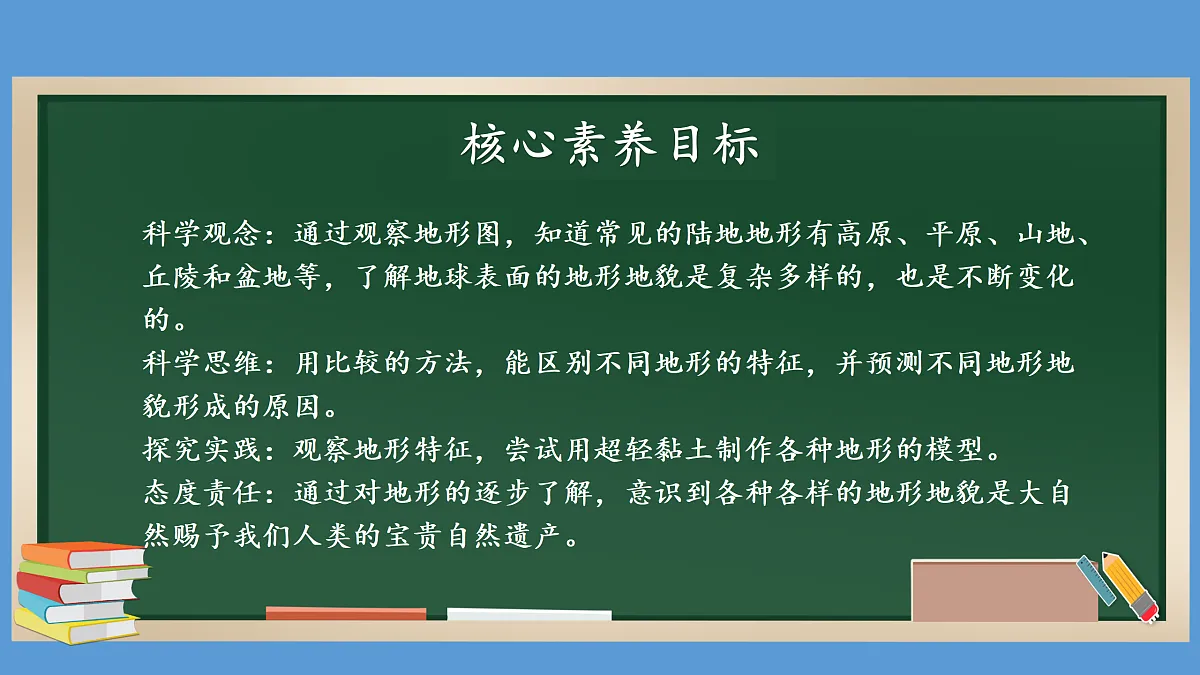 核心素养目标

科学观念：通过观察地形图，知道常见的陆地地形有高原、平原、山地、丘陵和盆地等，了解地球表面的地形地貌是复杂多样的，也是不断变化的。

科学思维：用比较的方法，能区别不同地形的特征，并预测不同地形地貌形成的原因。

探究实践：观察地形特征，尝试用超轻黏土制作各种地形的模型。

态度责任：通过对地形的逐步了解，意识到各种各样的地形地貌是大自然赐予我们人类的宝贵自然遗产。